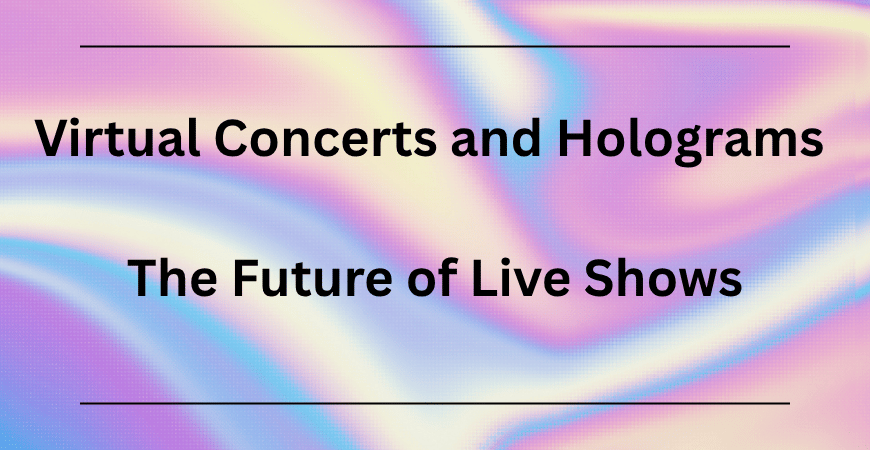 Virtual Concerts and Holograms

The Future of Live Shows